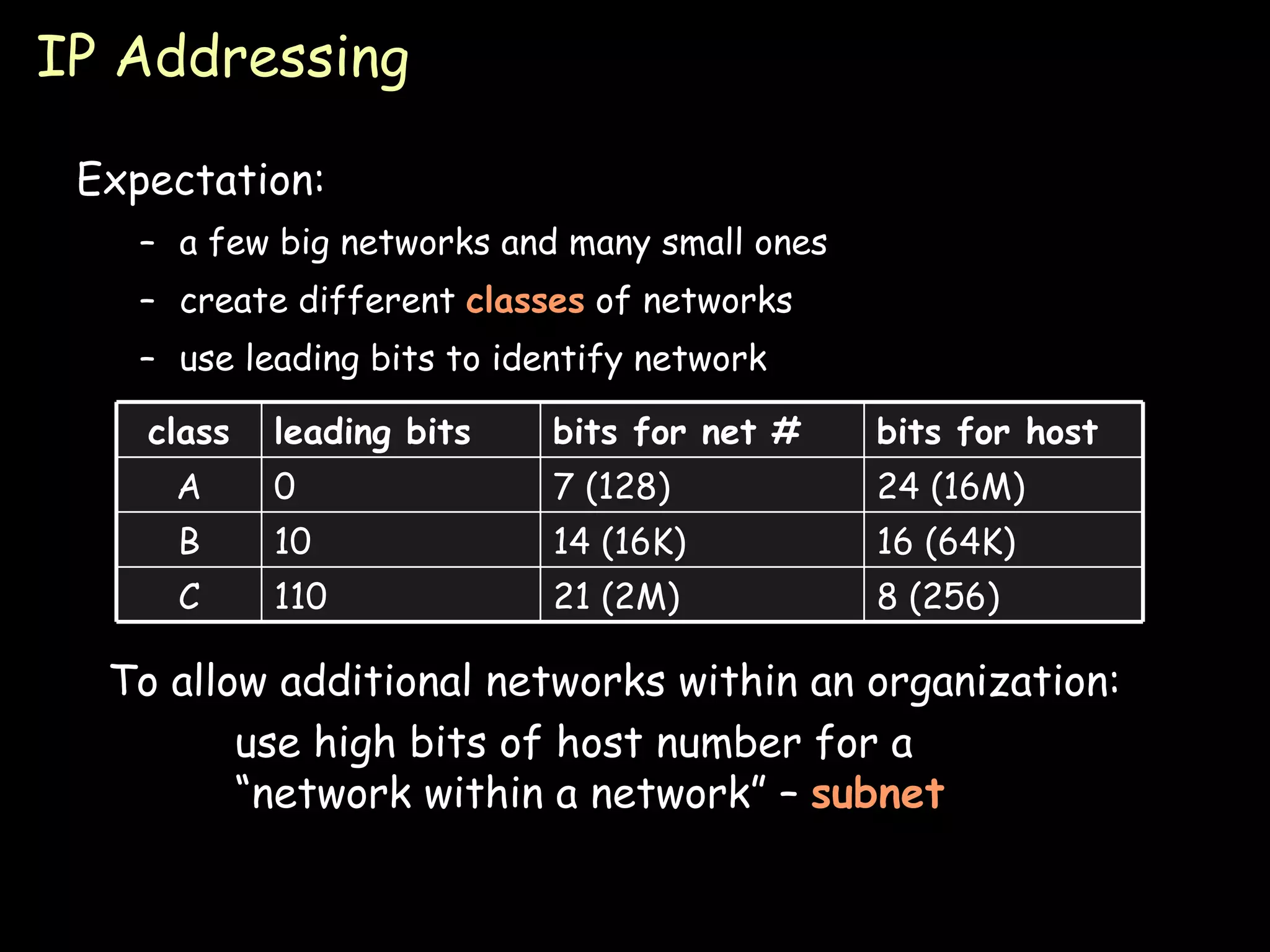 IP Addressing

Expectation:

– a few big networks and many small ones

– create different classes of networks

– use leading bits to identify network

| class | leading bits | bits for net # | bits for host |
|---|---|---|---|
| A | 0 | 7 (128) | 24 (16M) |
| B | 10 | 14 (16K) | 16 (64K) |
| C | 110 | 21 (2M) | 8 (256) |

To allow additional networks within an organization:

use high bits of host number for a "network within a network" – subnet